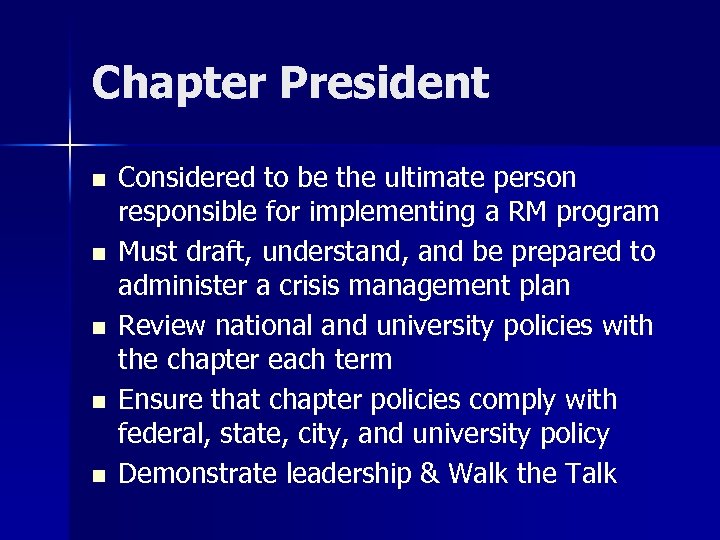 Chapter President

- Considered to be the ultimate person responsible for implementing a RM program
- Must draft, understand, and be prepared to administer a crisis management plan
- Review national and university policies with the chapter each term
- Ensure that chapter policies comply with federal, state, city, and university policy
- Demonstrate leadership & Walk the Talk